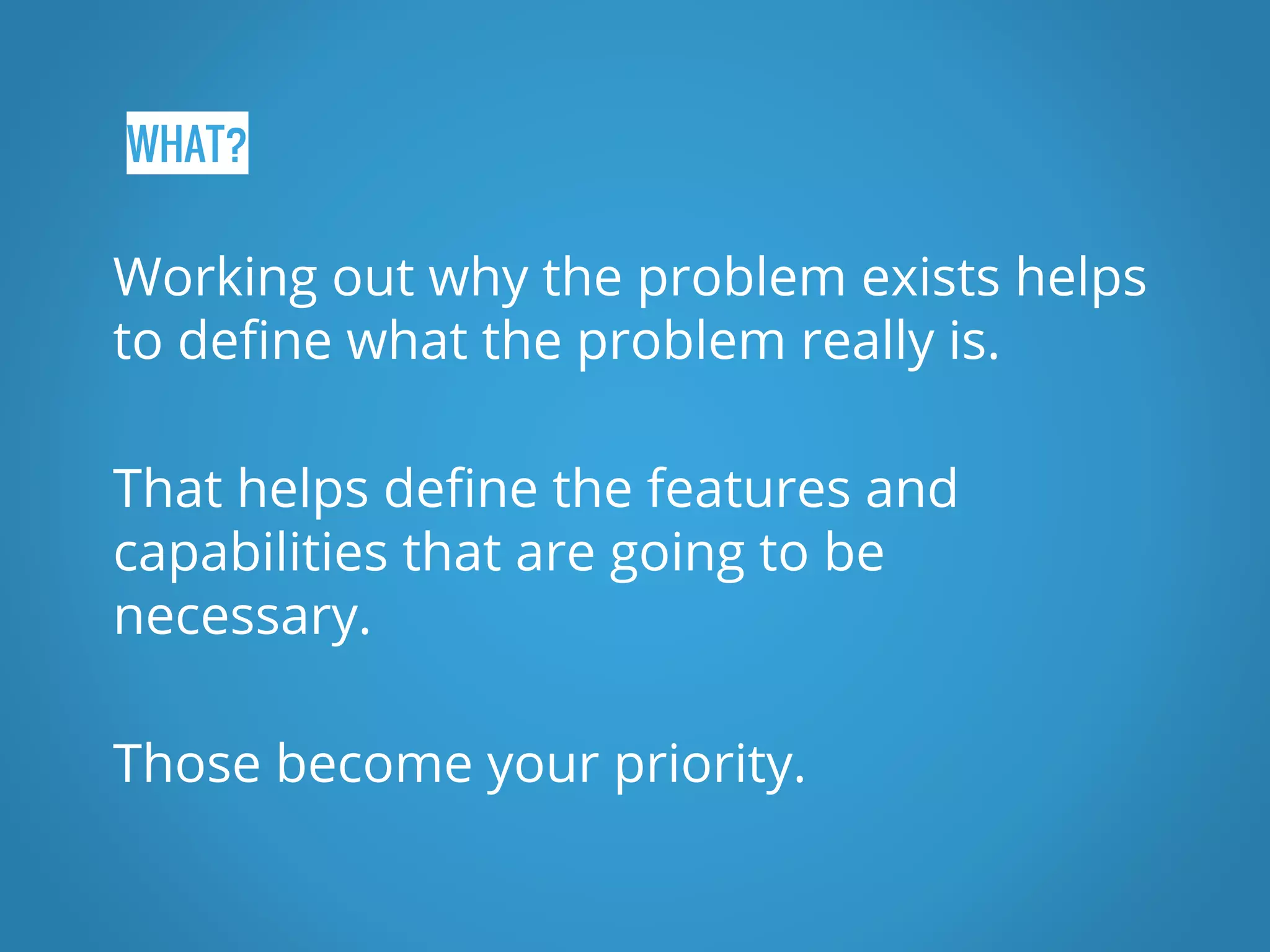 WHAT?

Working out why the problem exists helps to define what the problem really is.

That helps define the features and capabilities that are going to be necessary.

Those become your priority.